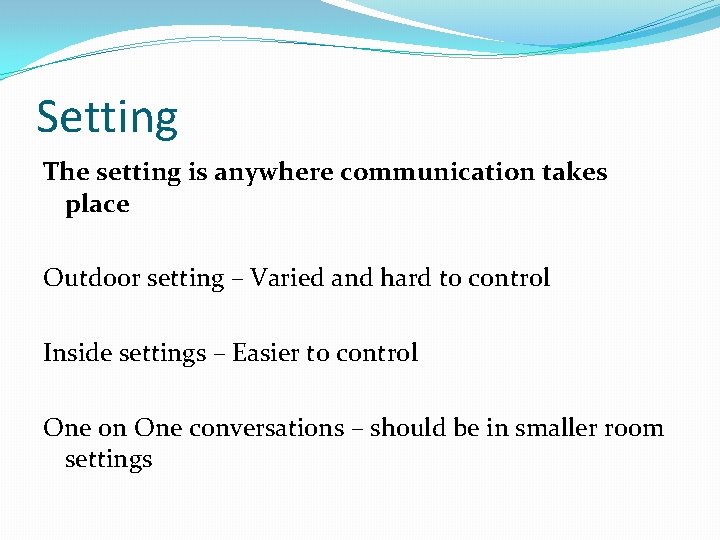 Setting

The setting is anywhere communication takes place

Outdoor setting – Varied and hard to control

Inside settings – Easier to control

One on One conversations – should be in smaller room settings